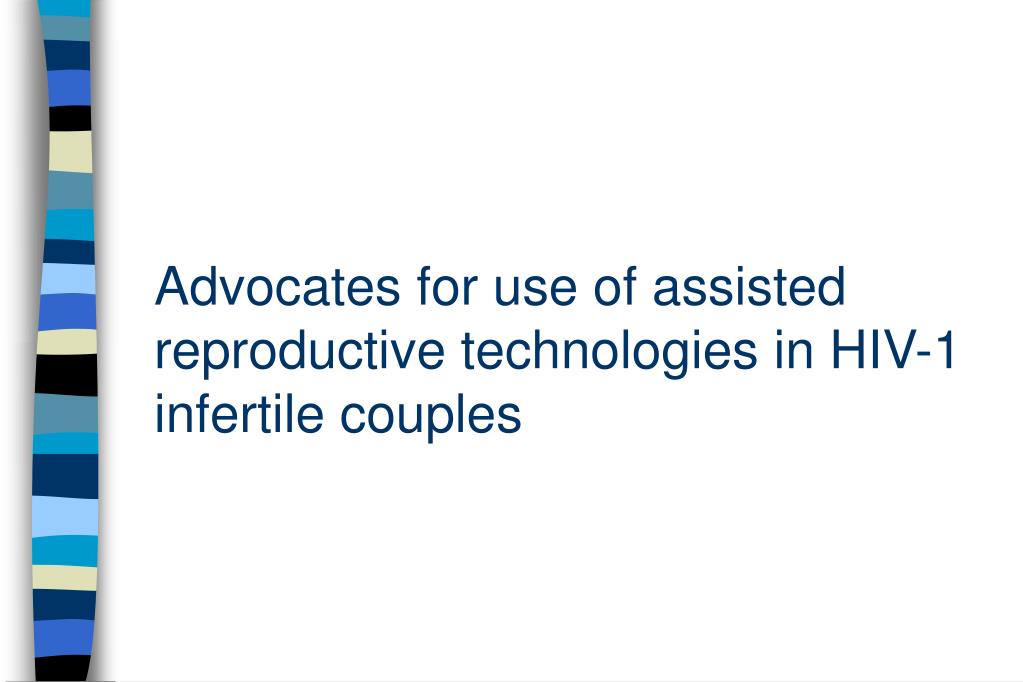 Advocates for use of assisted reproductive technologies in HIV-1 infertile couples